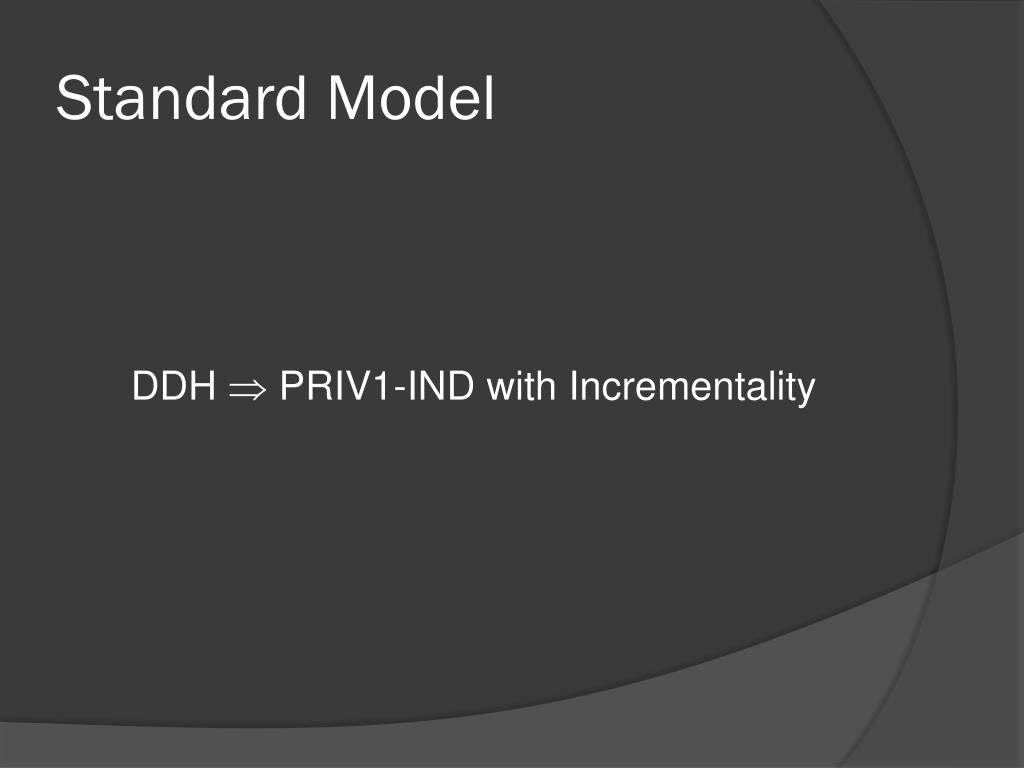 Standard Model

DDH $\Rightarrow$ PRIV1-IND with Incrementality